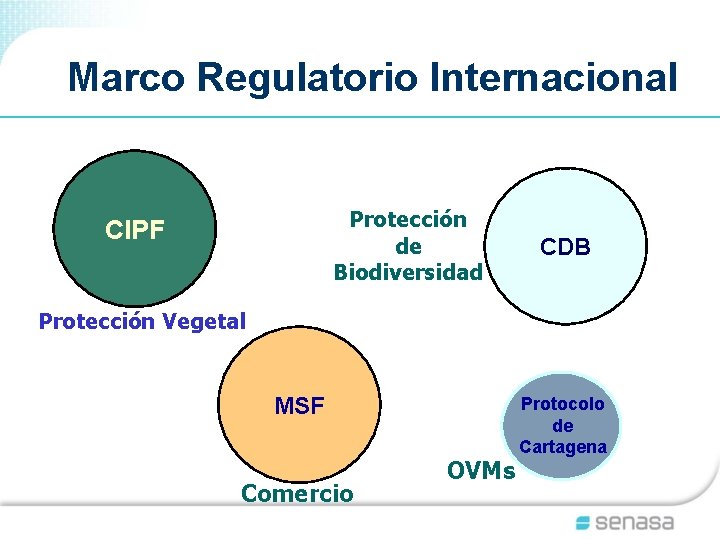 Marco Regulatorio Internacional

CIPF

Protección Vegetal

Protección de Biodiversidad

CDB

MSF

Comercio

Protocolo de Cartagena

OVMs

senasa